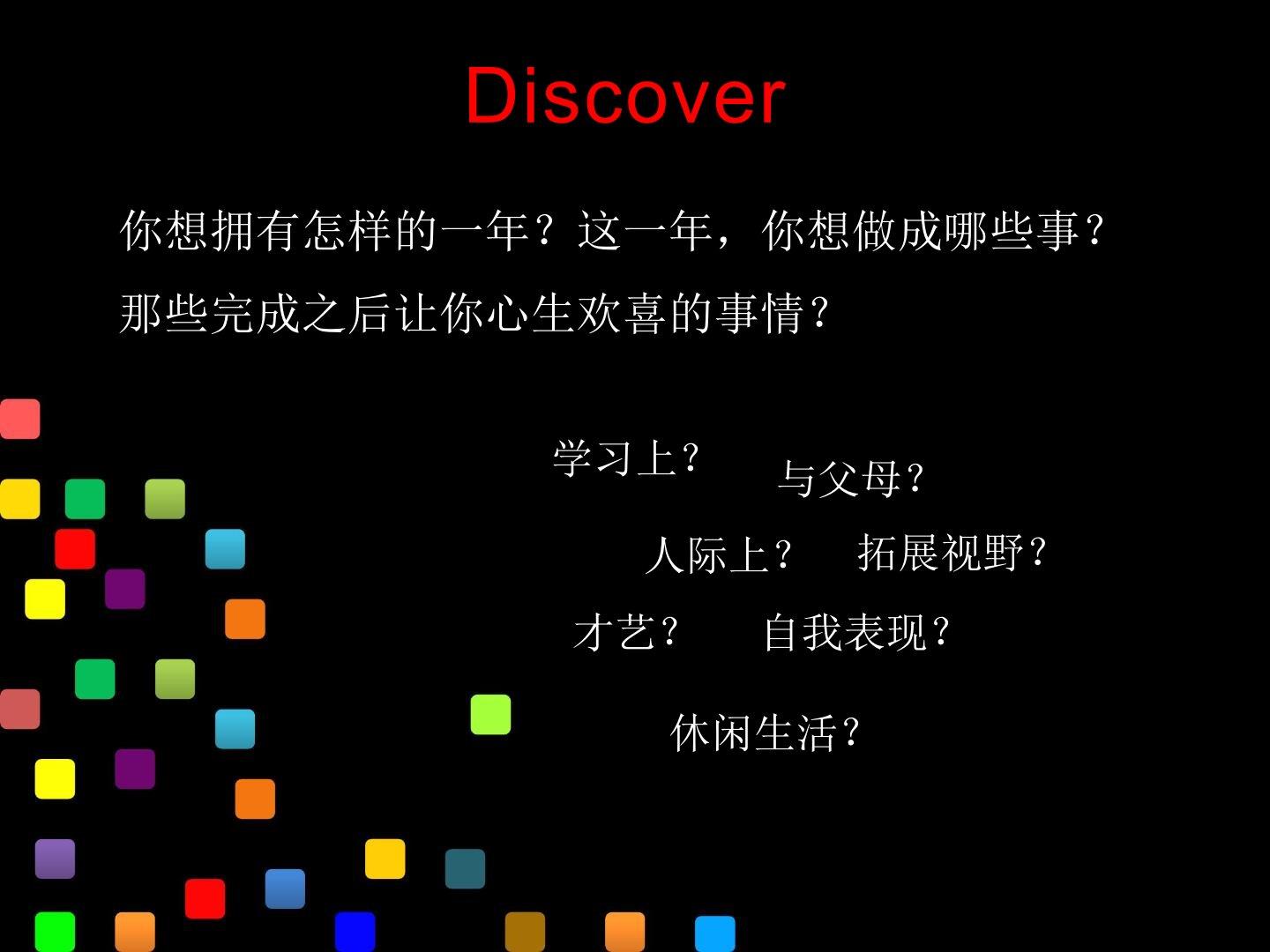 Discover

你想拥有怎样的一年？这一年，你想做成哪些事？那些完成之后让你心生欢喜的事情？

学习上？ 与父母？

人际上？ 拓展视野？

才艺？ 自我表现？

休闲生活？